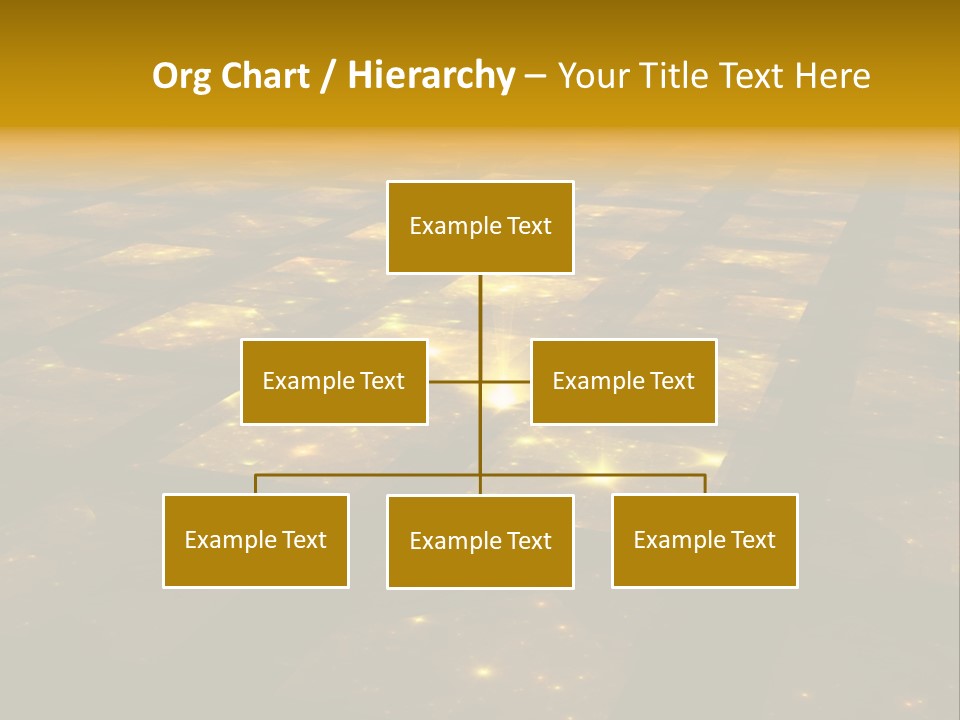 Org Chart / Hierarchy – Your Title Text Here

Example Text

Example Text

Example Text

Example Text

Example Text

Example Text